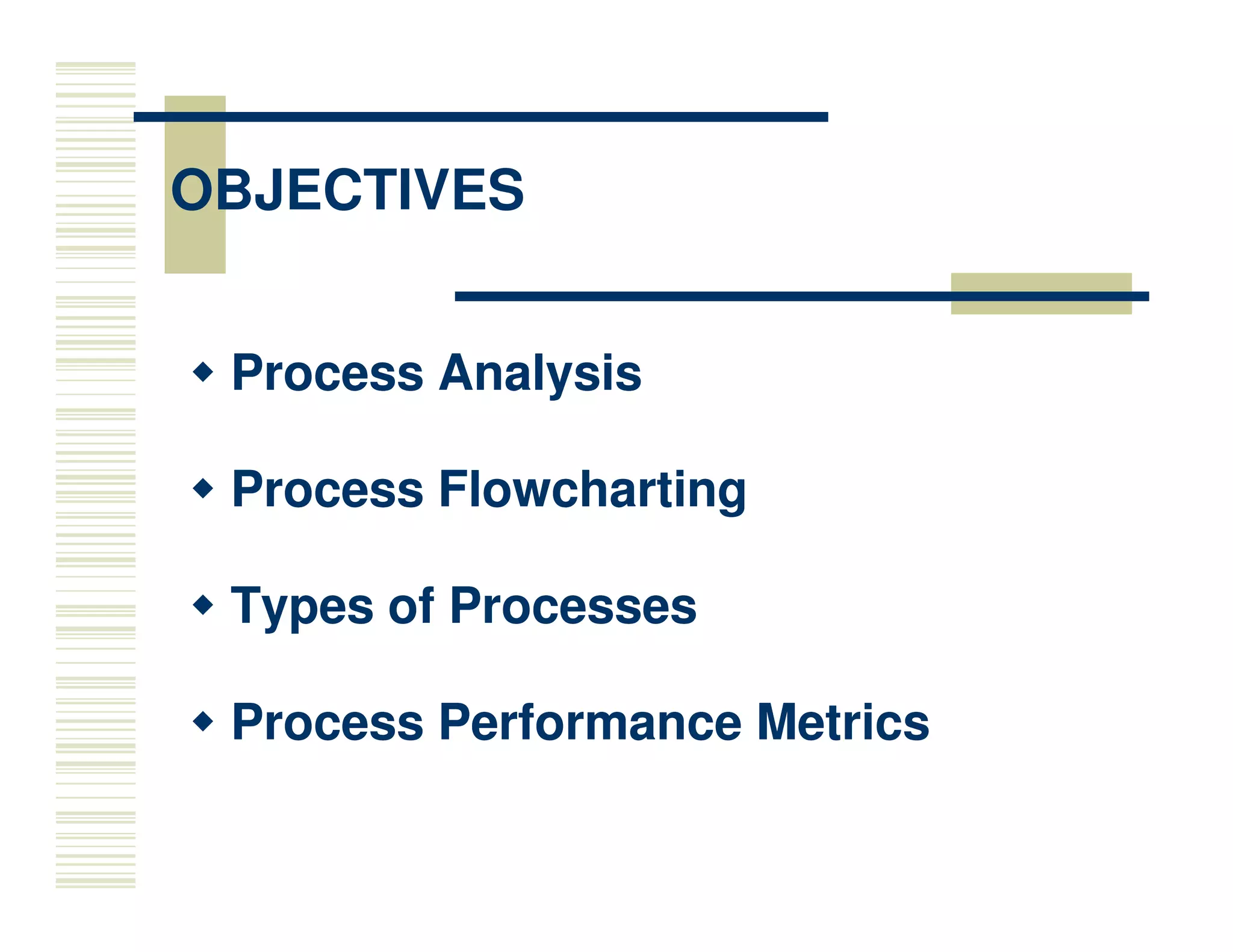 OBJECTIVES

◆ Process Analysis

◆ Process Flowcharting

◆ Types of Processes

◆ Process Performance Metrics